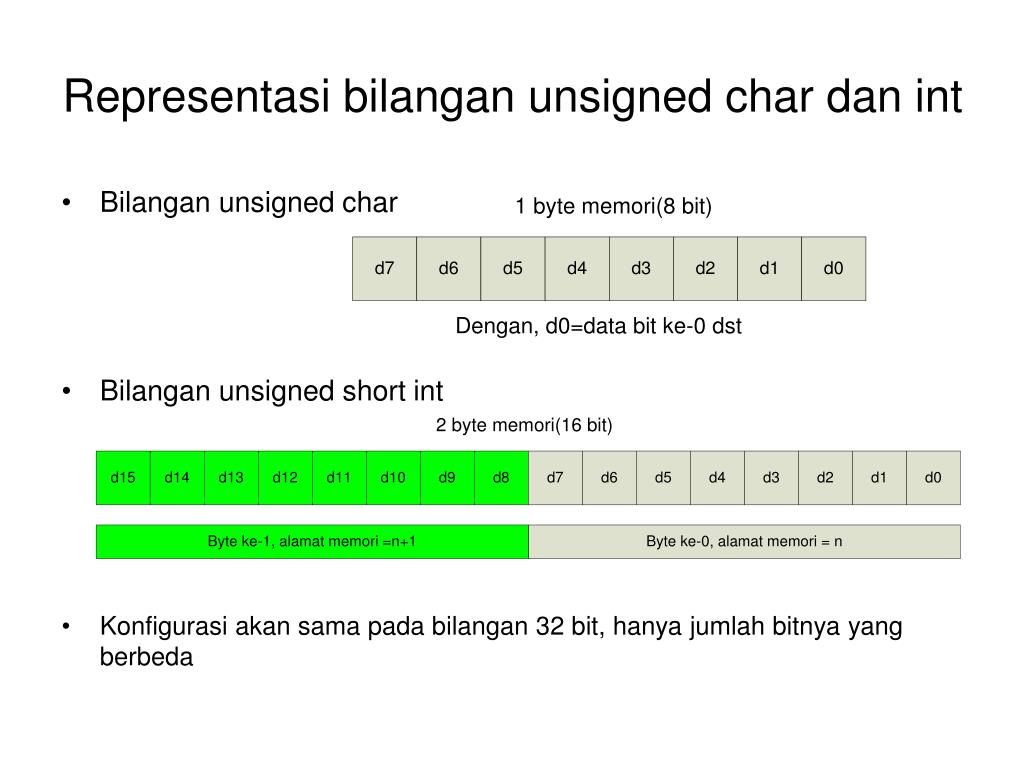 Representasi bilangan unsigned char dan int

• Bilangan unsigned char

1 byte memori(8 bit)

| d7 | d6 | d5 | d4 | d3 | d2 | d1 | d0 |
|---|---|---|---|---|---|---|---|

Dengan, d0=data bit ke-0 dst

• Bilangan unsigned short int

2 byte memori(16 bit)

| d15 | d14 | d13 | d12 | d11 | d10 | d9 | d8 | d7 | d6 | d5 | d4 | d3 | d2 | d1 | d0 |
|---|---|---|---|---|---|---|---|---|---|---|---|---|---|---|---|

| Byte ke-1, alamat memori =n+1 | Byte ke-0, alamat memori = n |
|---|---|

• Konfigurasi akan sama pada bilangan 32 bit, hanya jumlah bitnya yang berbeda